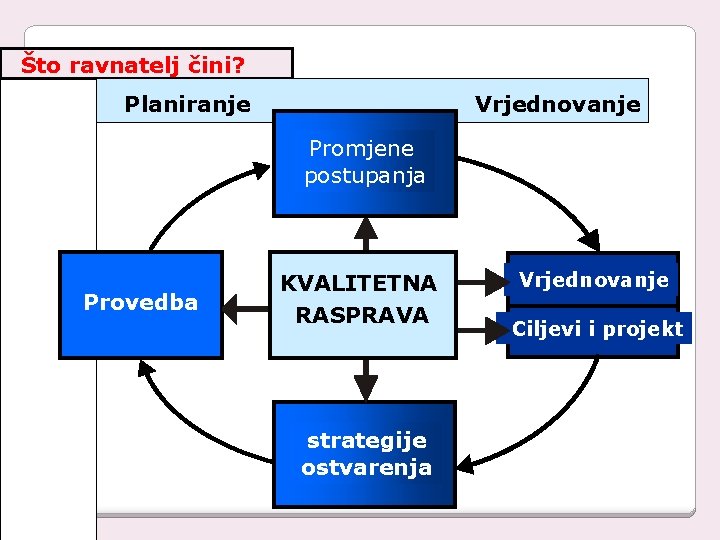 Što ravnatelj čini?

Planiranje

Vrjednovanje

Promjene postupanja

Provedba

KVALITETNA RASPRAVA

Vrjednovanje

Ciljevi i projekt

strategije ostvarenja